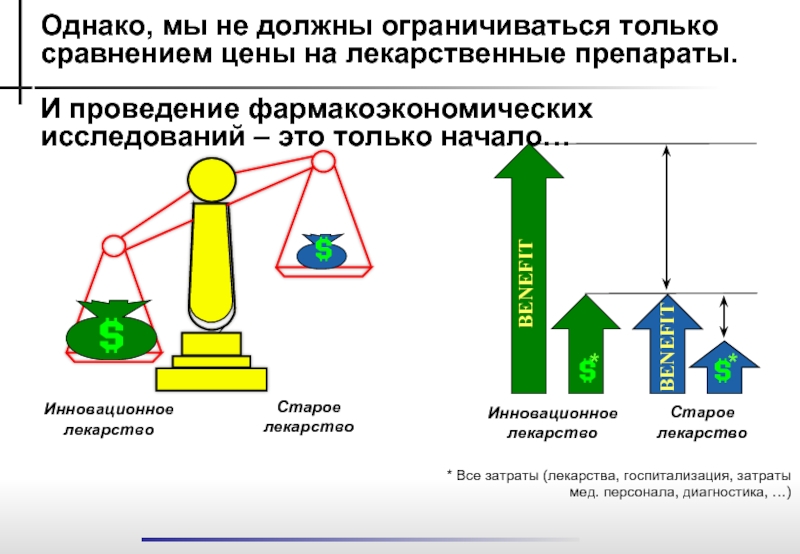 Однако, мы не должны ограничиваться только сравнением цены на лекарственные препараты.

И проведение фармакоэкономических исследований – это только начало…

$

$

Инновационное лекарство

Старое лекарство

BENEFIT

$*

BENEFIT

$*

Инновационное лекарство

Старое лекарство

* Все затраты (лекарства, госпитализация, затраты мед. персонала, диагностика, …)